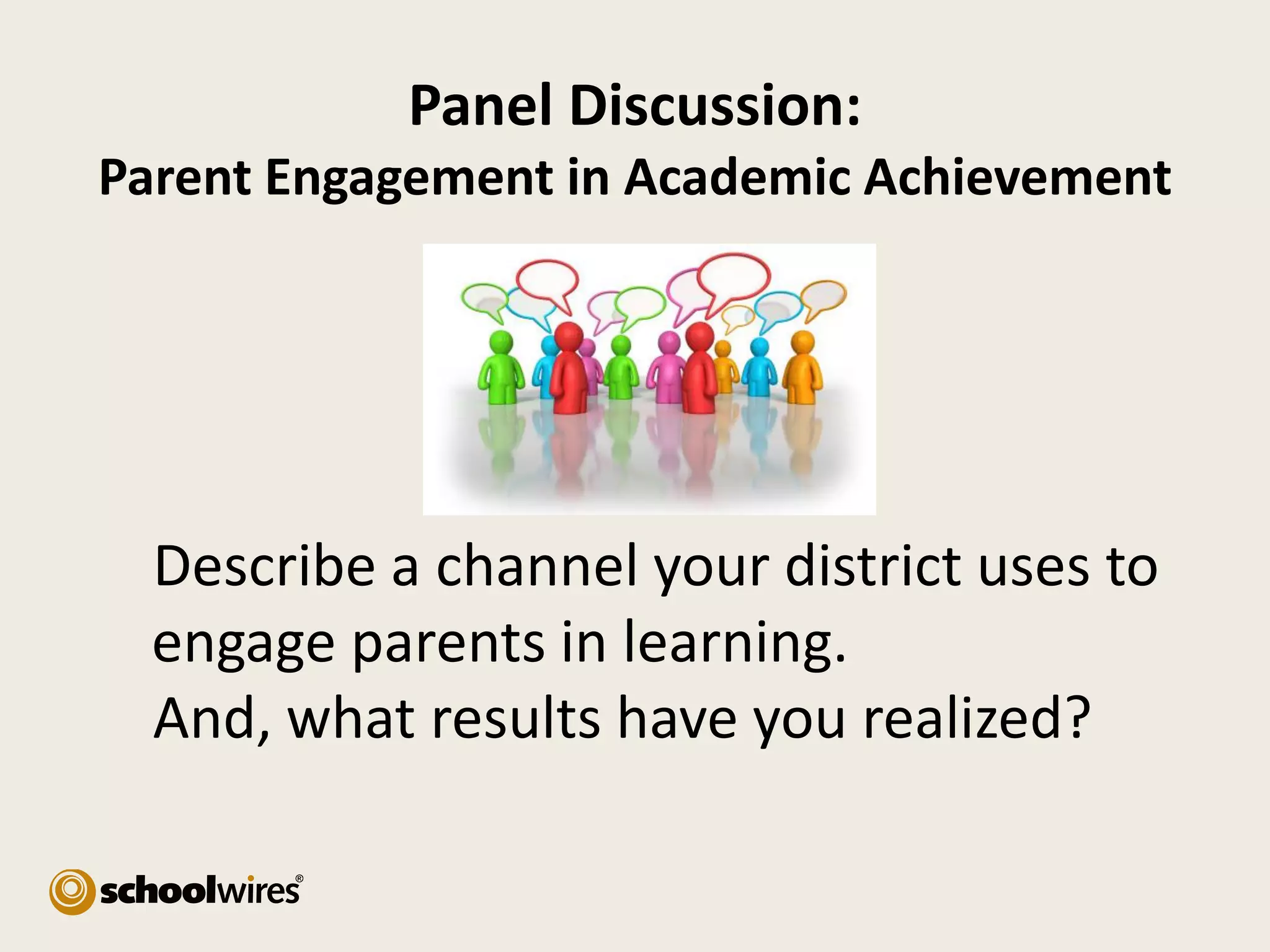 Panel Discussion:
Parent Engagement in Academic Achievement

Describe a channel your district uses to engage parents in learning.
And, what results have you realized?

schoolwires®